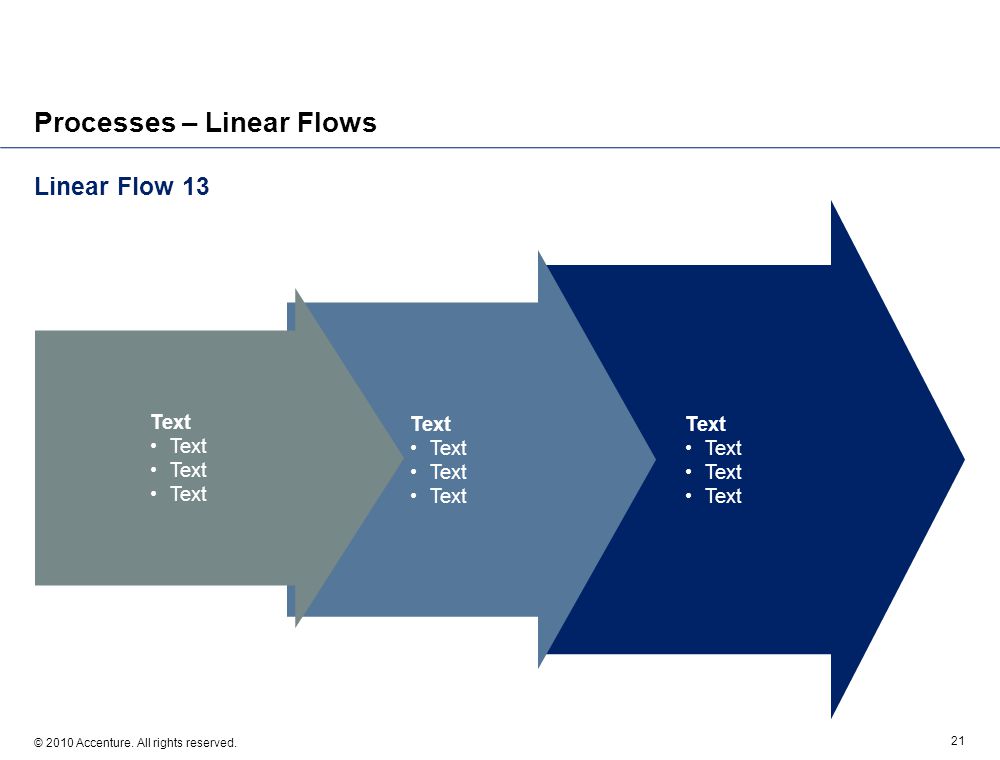 Processes – Linear Flows

Linear Flow 13

Text
• Text
• Text
• Text

Text
• Text
• Text
• Text

Text
• Text
• Text
• Text

© 2010 Accenture. All rights reserved.

21